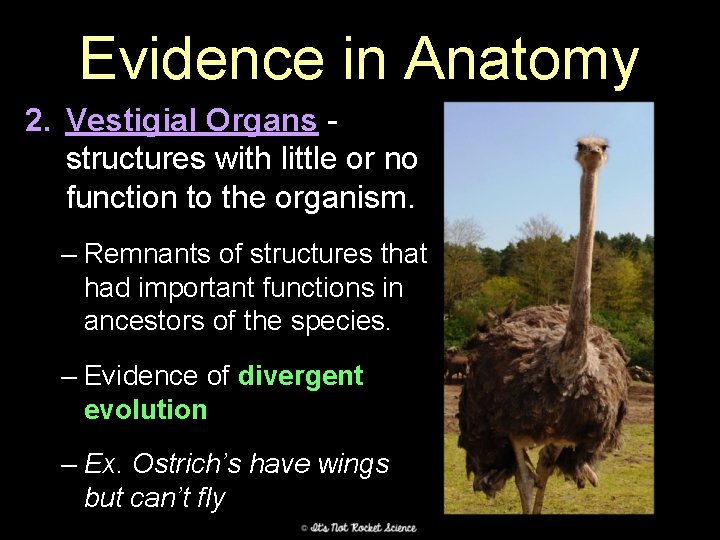 Evidence in Anatomy

2. Vestigial Organs - structures with little or no function to the organism.

– Remnants of structures that had important functions in ancestors of the species.

– Evidence of divergent evolution

– Ex. Ostrich's have wings but can't fly

© It's Not Rocket Science